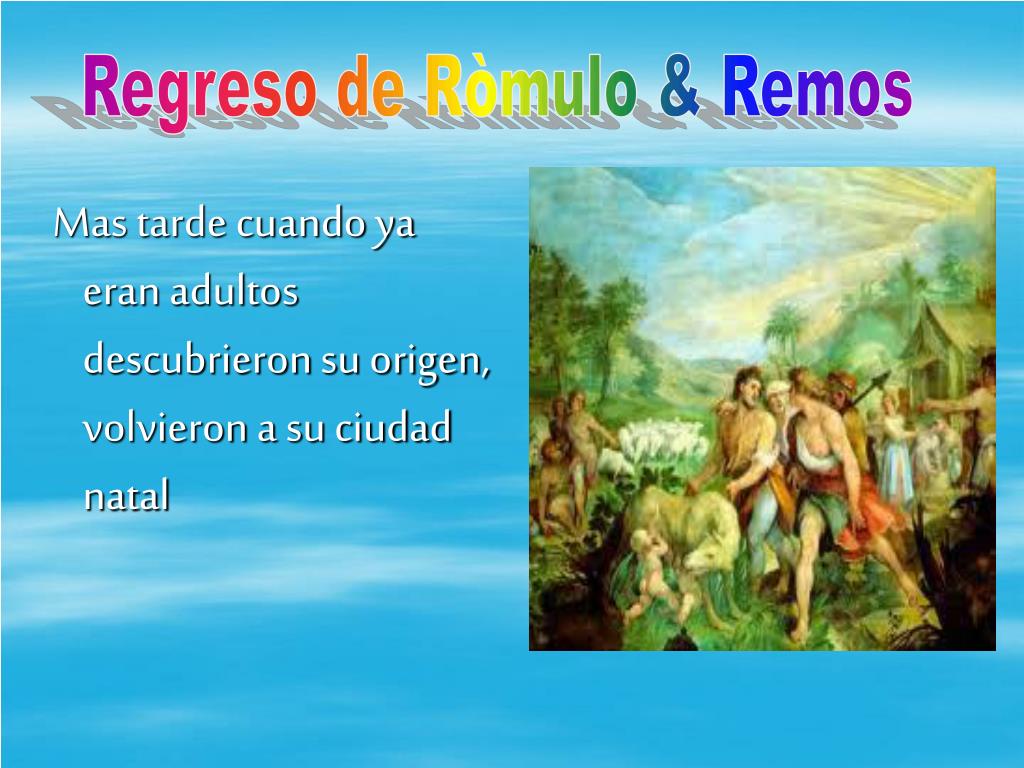 Regreso de Ròmulo & Remos

Mas tarde cuando ya eran adultos descubrieron su origen, volvieron a su ciudad natal